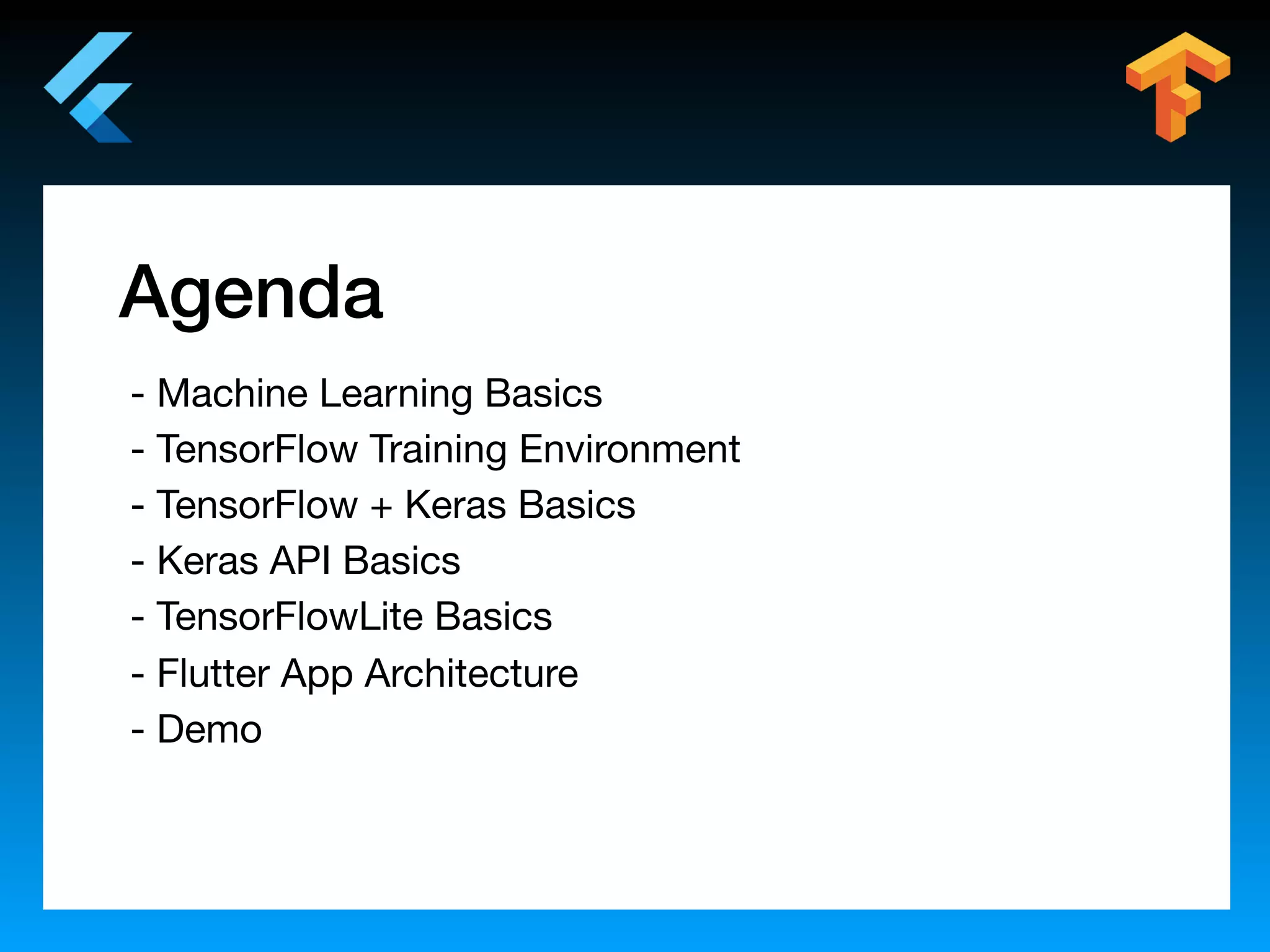 Agenda

- Machine Learning Basics
- TensorFlow Training Environment
- TensorFlow + Keras Basics
- Keras API Basics
- TensorFlowLite Basics
- Flutter App Architecture
- Demo